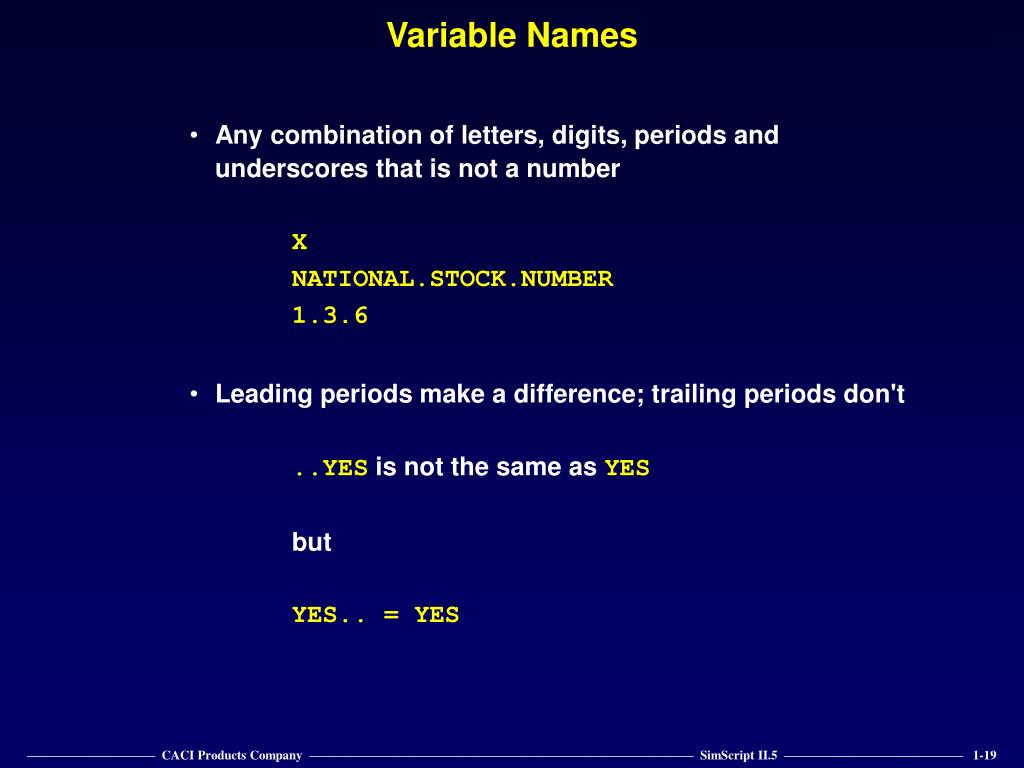 Variable Names

• Any combination of letters, digits, periods and underscores that is not a number

X
NATIONAL.STOCK.NUMBER
1.3.6

• Leading periods make a difference; trailing periods don't

..YES is not the same as YES

but

YES.. = YES

CACI Products Company SimScript II.5 1-19